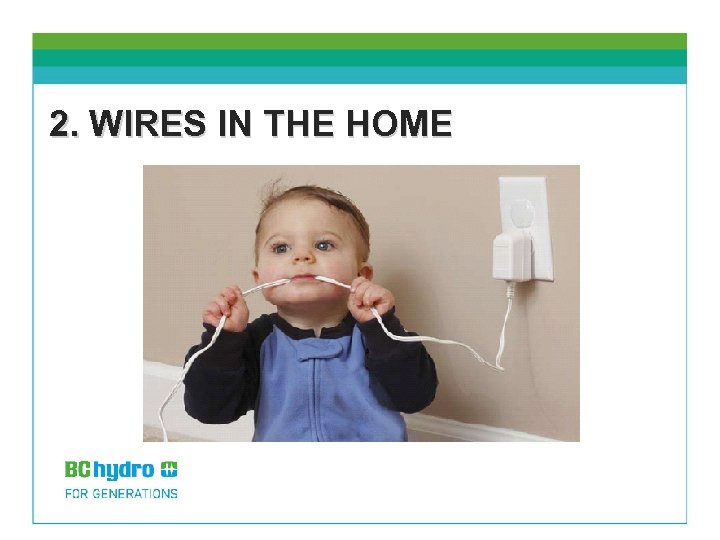 2. WIRES IN THE HOME

BC hydro

FOR GENERATIONS